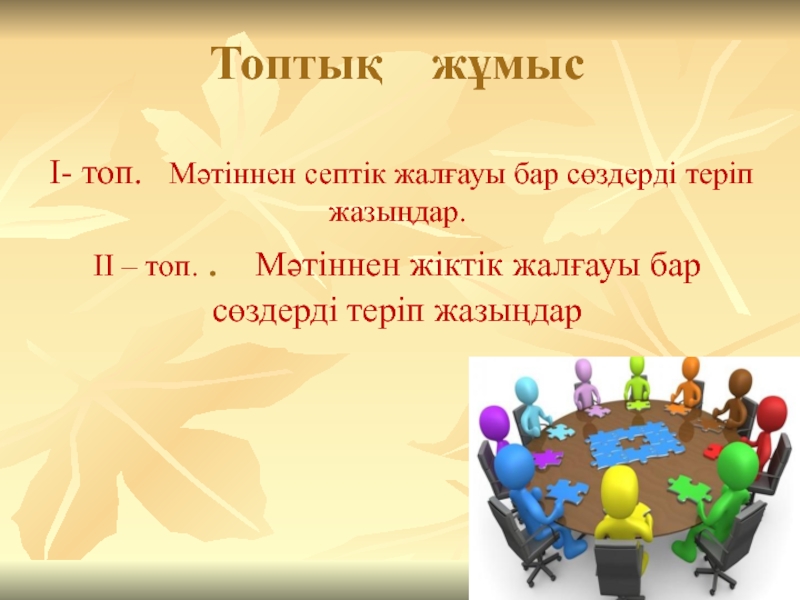 Топтық жұмыс

І- топ. Мәтіннен септік жалғауы бар сөздерді теріп жазыңдар.

ІІ – топ. . Мәтіннен жіктік жалғауы бар сөздерді теріп жазыңдар